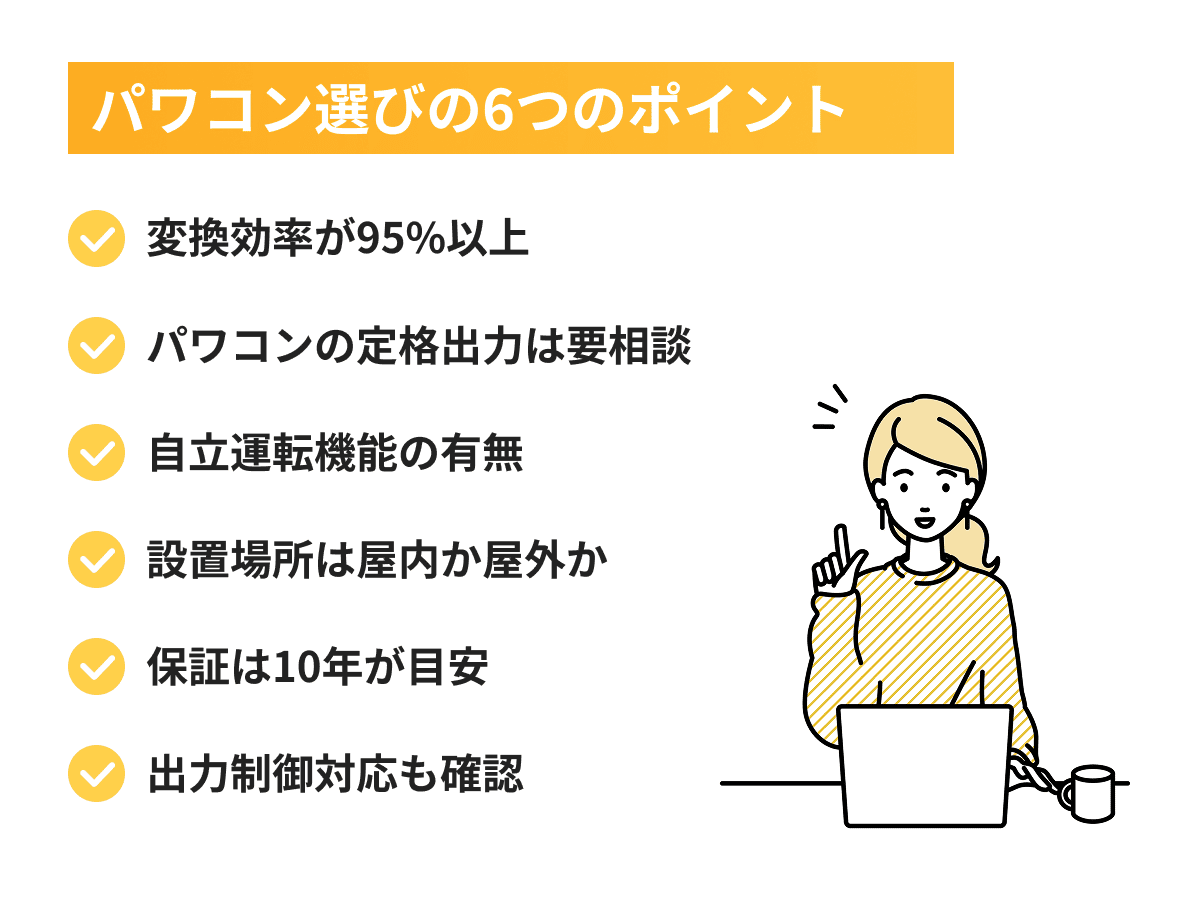 パワコン選びの6つのポイント

変換効率が95%以上

パワコンの定格出力は要相談

自立運転機能の有無

設置場所は屋内か屋外か

保証は10年が目安

出力制御対応も確認